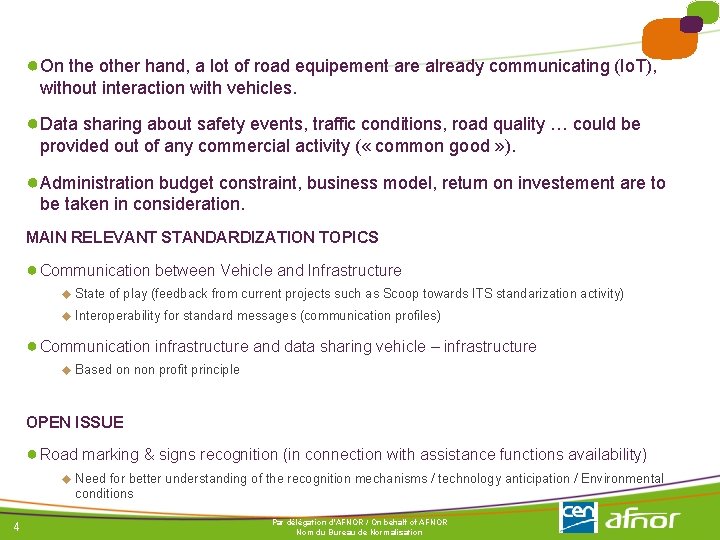 On the other hand, a lot of road equipement are already communicating (IoT), without interaction with vehicles.

Data sharing about safety events, traffic conditions, road quality … could be provided out of any commercial activity (« common good »).

Administration budget constraint, business model, return on investement are to be taken in consideration.

MAIN RELEVANT STANDARDIZATION TOPICS

Communication between Vehicle and Infrastructure

State of play (feedback from current projects such as Scoop towards ITS standarization activity)

Interoperability for standard messages (communication profiles)

Communication infrastructure and data sharing vehicle – infrastructure

Based on non profit principle

OPEN ISSUE

Road marking & signs recognition (in connection with assistance functions availability)

Need for better understanding of the recognition mechanisms / technology anticipation / Environmental conditions

4

Par délégation d'AFNOR / On behalf of AFNOR
Nom du Bureau de Normalisation

cen

afnor